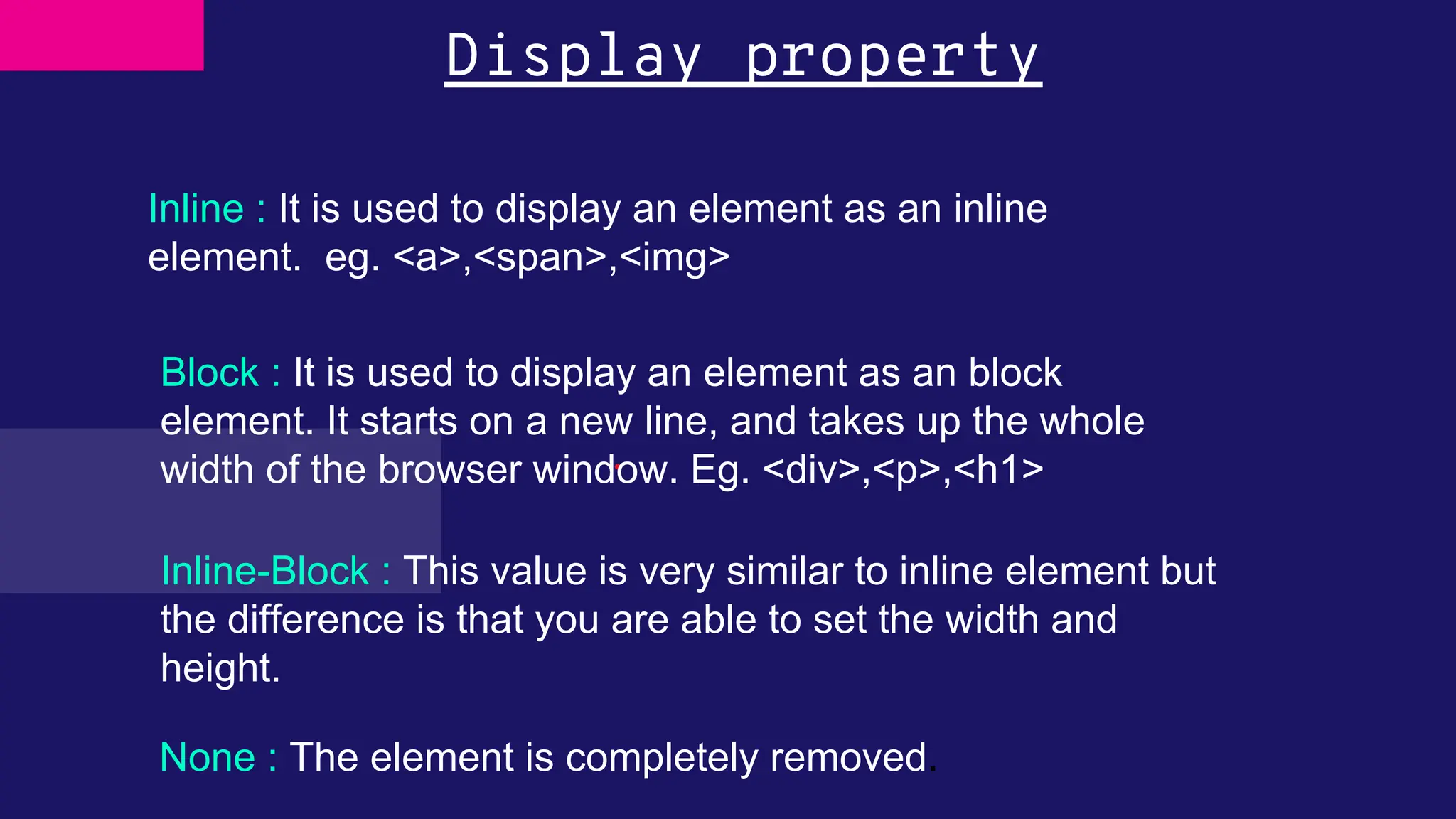 Display property

Inline : It is used to display an element as an inline element. eg. <a>,<span>,<img>

Block : It is used to display an element as an block element. It starts on a new line, and takes up the whole width of the browser window. Eg. <div>,<p>,<h1>

Inline-Block : This value is very similar to inline element but the difference is that you are able to set the width and height.

None : The element is completely removed.